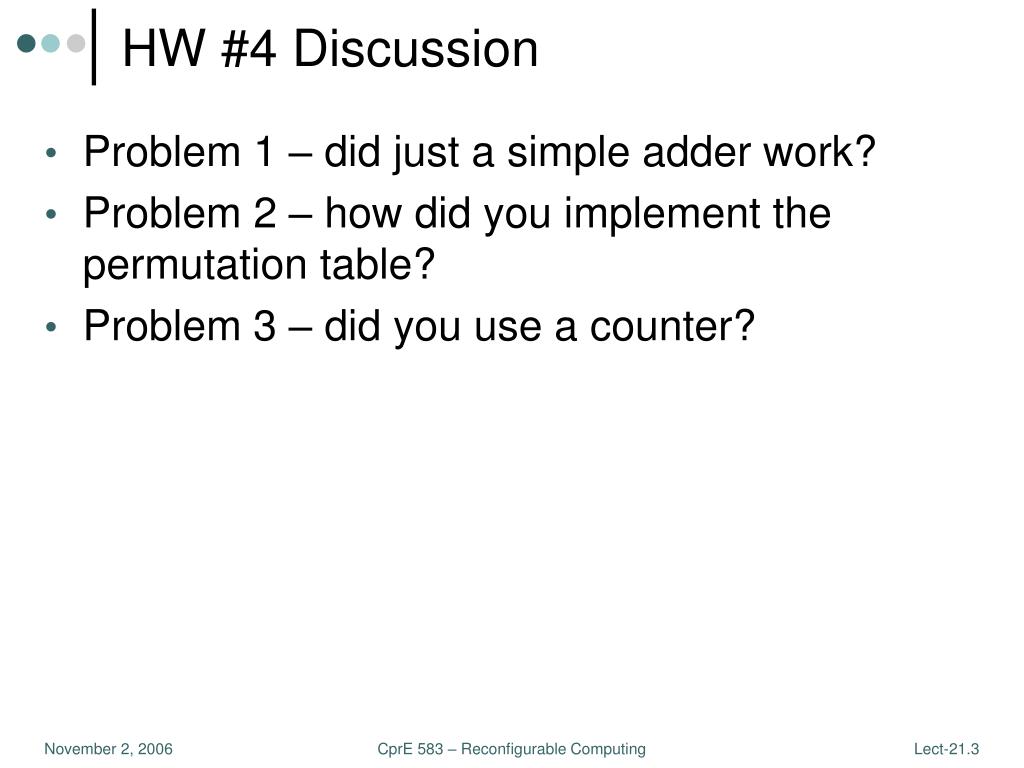 HW #4 Discussion

• Problem 1 – did just a simple adder work?
• Problem 2 – how did you implement the permutation table?
• Problem 3 – did you use a counter?

November 2, 2006
CprE 583 – Reconfigurable Computing
Lect-21.3